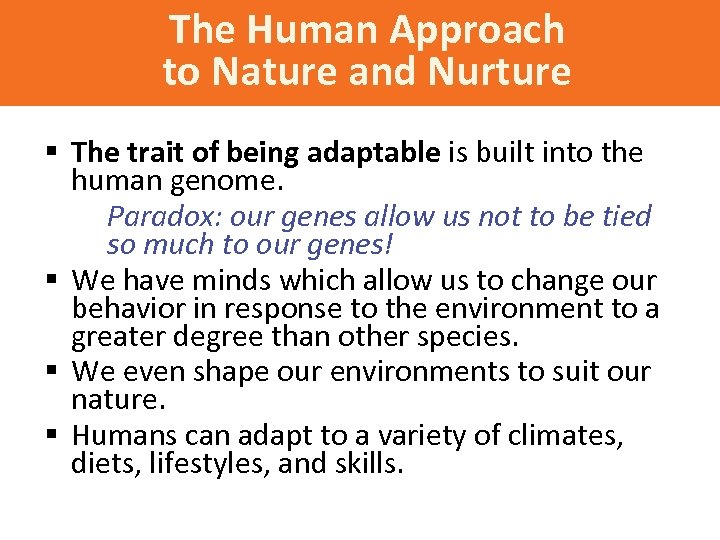 The Human Approach to Nature and Nurture

▪ The trait of being adaptable is built into the human genome.

Paradox: our genes allow us not to be tied so much to our genes!

▪ We have minds which allow us to change our behavior in response to the environment to a greater degree than other species.

▪ We even shape our environments to suit our nature.

▪ Humans can adapt to a variety of climates, diets, lifestyles, and skills.